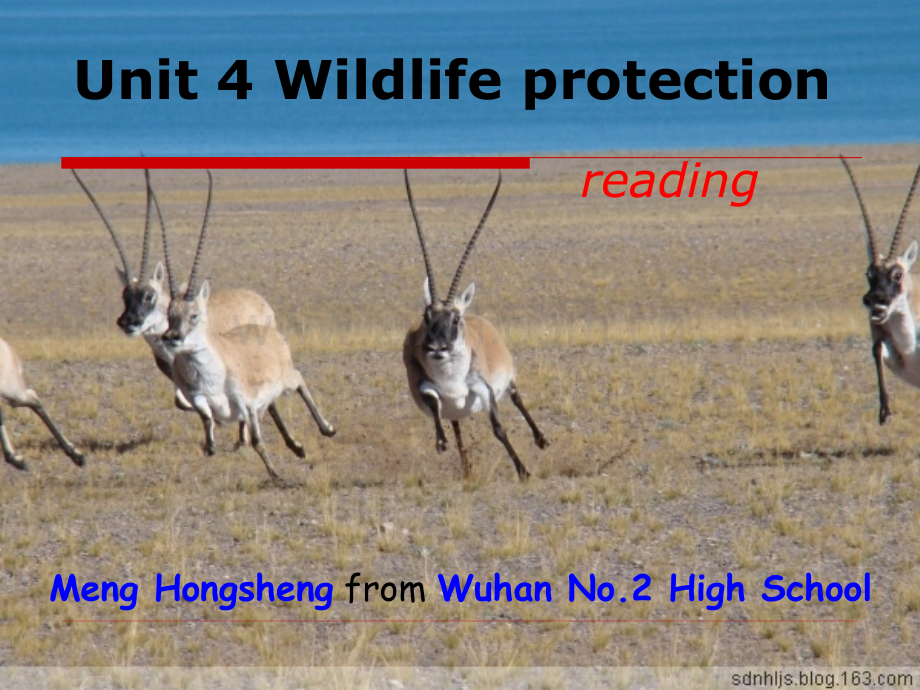 Unit 4 Wildlife protection

reading

Meng Hongsheng from Wuhan No.2 High School

sdnhljs.blog.163.com